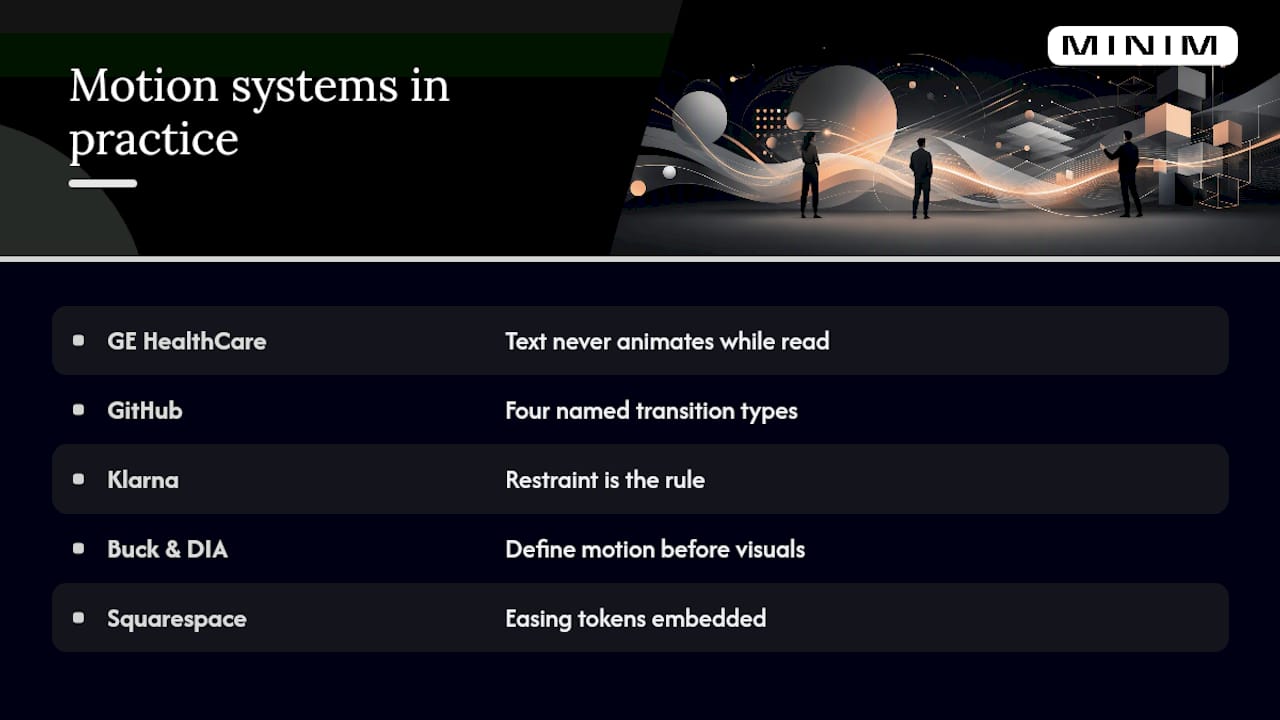 Motion systems in practice

MINIM

| | |
|---|---|
| GE HealthCare | Text never animates while read |
| GitHub | Four named transition types |
| Klarna | Restraint is the rule |
| Buck & DIA | Define motion before visuals |
| Squarespace | Easing tokens embedded |